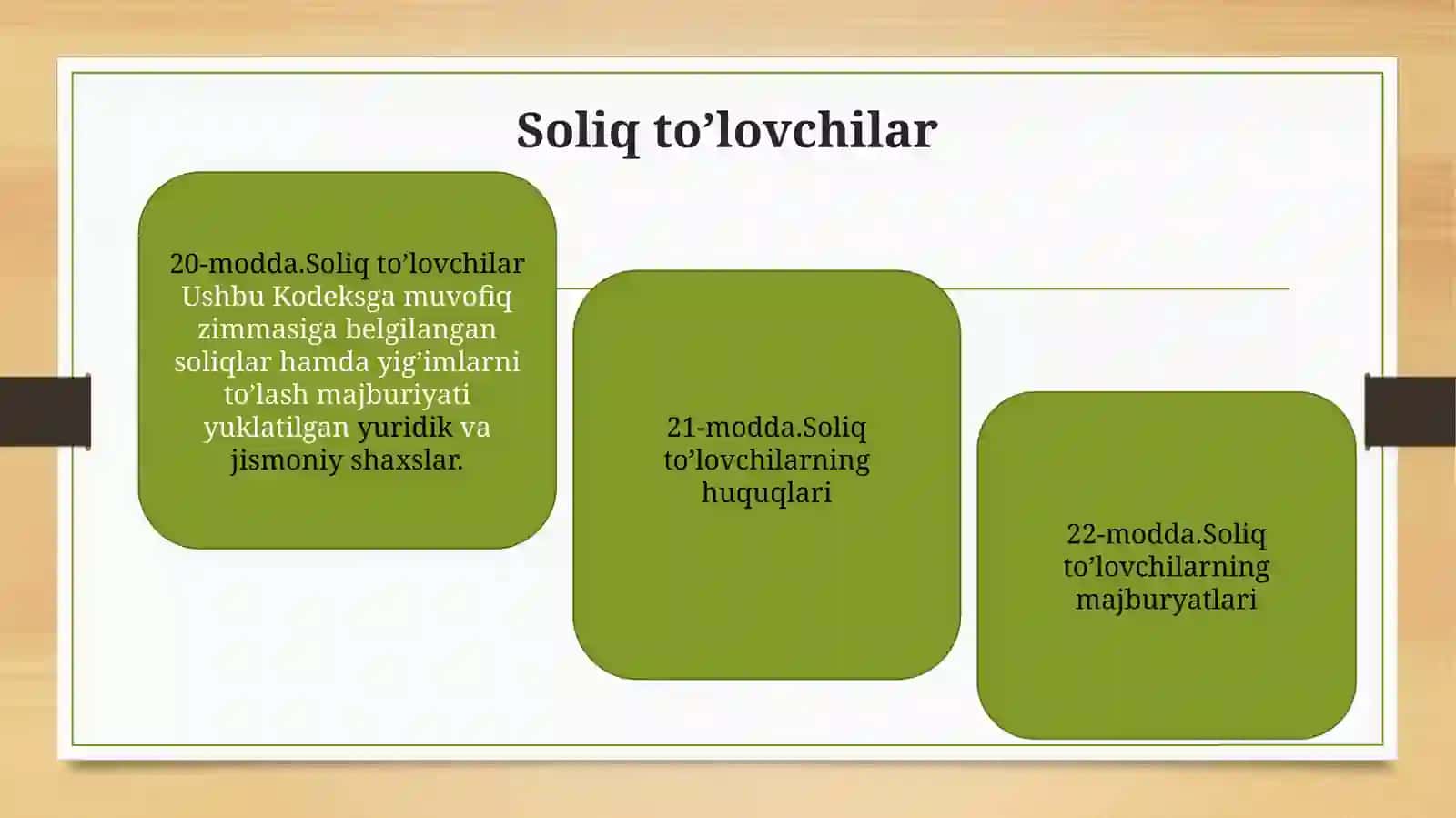 Soliq to’lovchilar

20-modda.Soliq to’lovchilar Ushbu Kodeksga muvofiq zimmasiga belgilangan soliqlar hamda yig’imlarni to’lash majburiyati yuklatilgan yuridik va jismoniy shaxslar.

21-modda.Soliq to’lovchilarning huquqlari

22-modda.Soliq to’lovchilarning majburyatlari